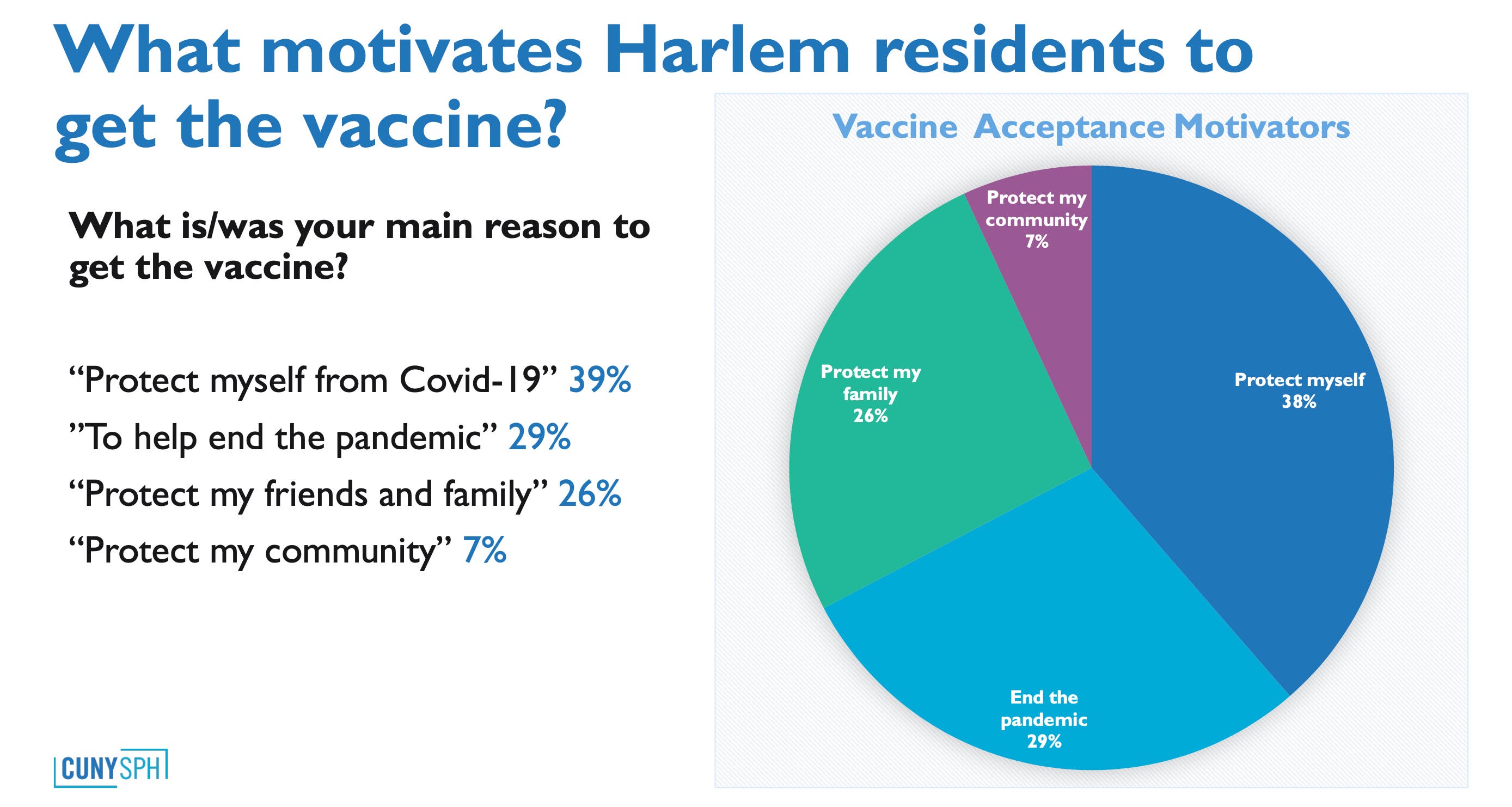 What motivates Harlem residents to get the vaccine?

What is/was your main reason to get the vaccine?

“Protect myself from Covid-19” 39%

”To help end the pandemic” 29%

“Protect my friends and family” 26%

“Protect my community” 7%

CUNY SPH

Vaccine Acceptance Motivators

Protect my community 7%

Protect my family 26%

Protect myself 38%

End the pandemic 29%